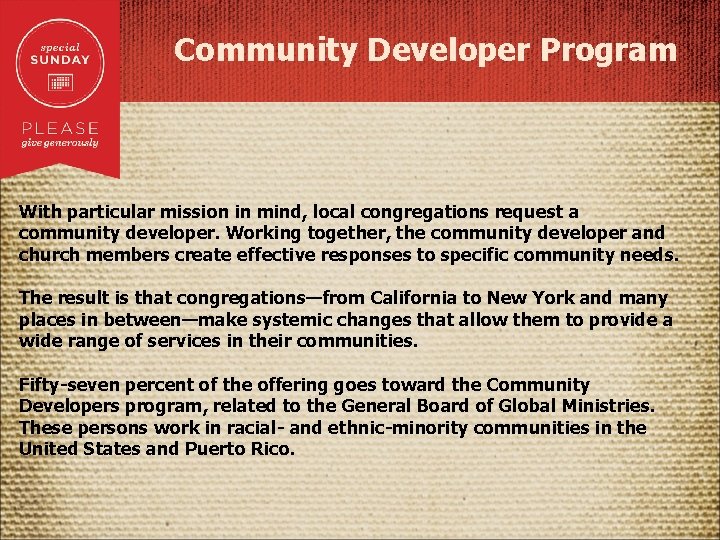 special
SUNDAY

PLEASE
give generously

Community Developer Program

With particular mission in mind, local congregations request a community developer. Working together, the community developer and church members create effective responses to specific community needs.

The result is that congregations—from California to New York and many places in between—make systemic changes that allow them to provide a wide range of services in their communities.

Fifty-seven percent of the offering goes toward the Community Developers program, related to the General Board of Global Ministries. These persons work in racial- and ethnic-minority communities in the United States and Puerto Rico.